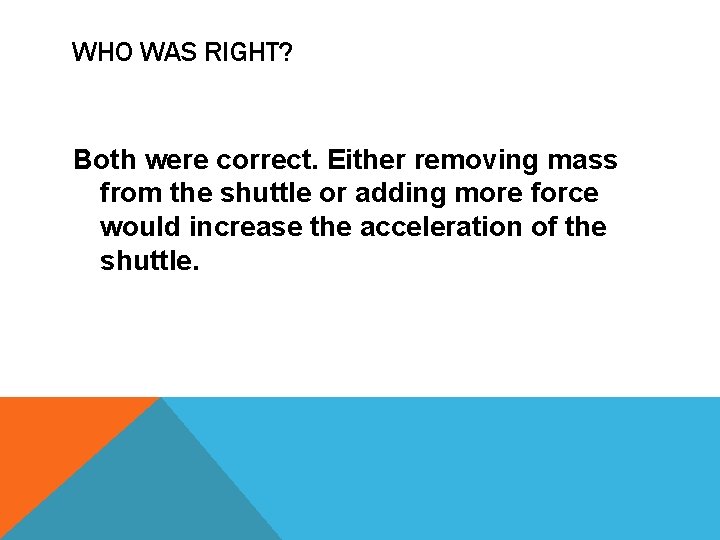 WHO WAS RIGHT?

Both were correct. Either removing mass from the shuttle or adding more force would increase the acceleration of the shuttle.